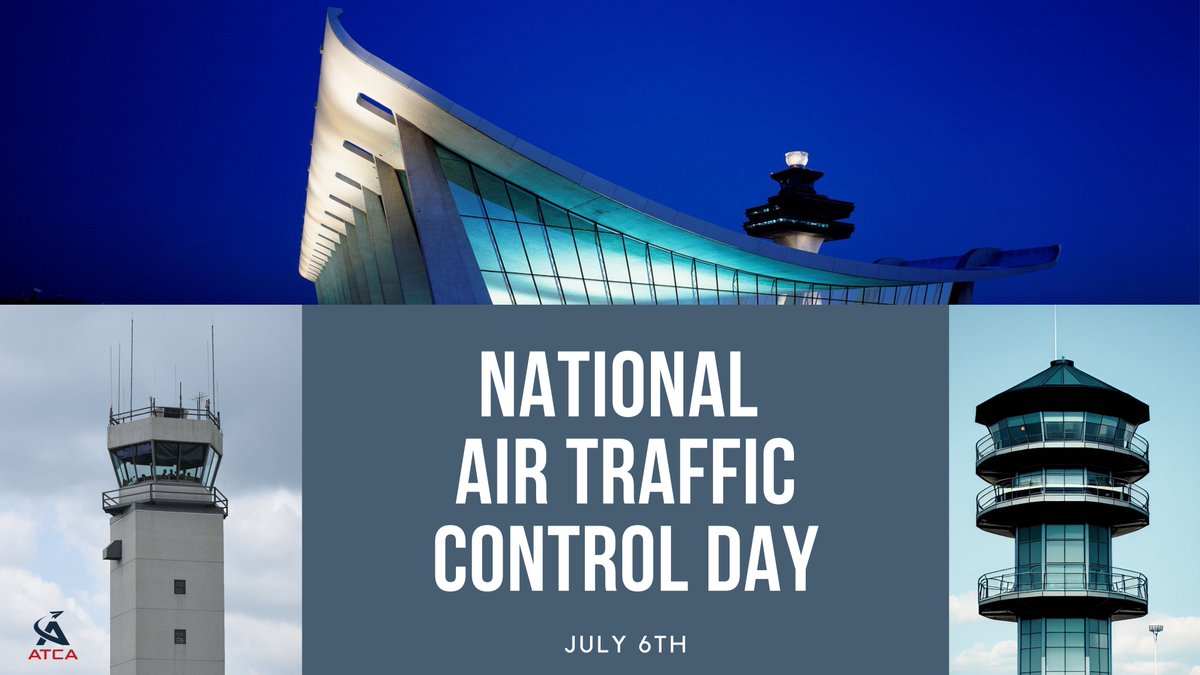 NATIONAL AIR TRAFFIC CONTROL DAY

JULY 6TH

ATCA